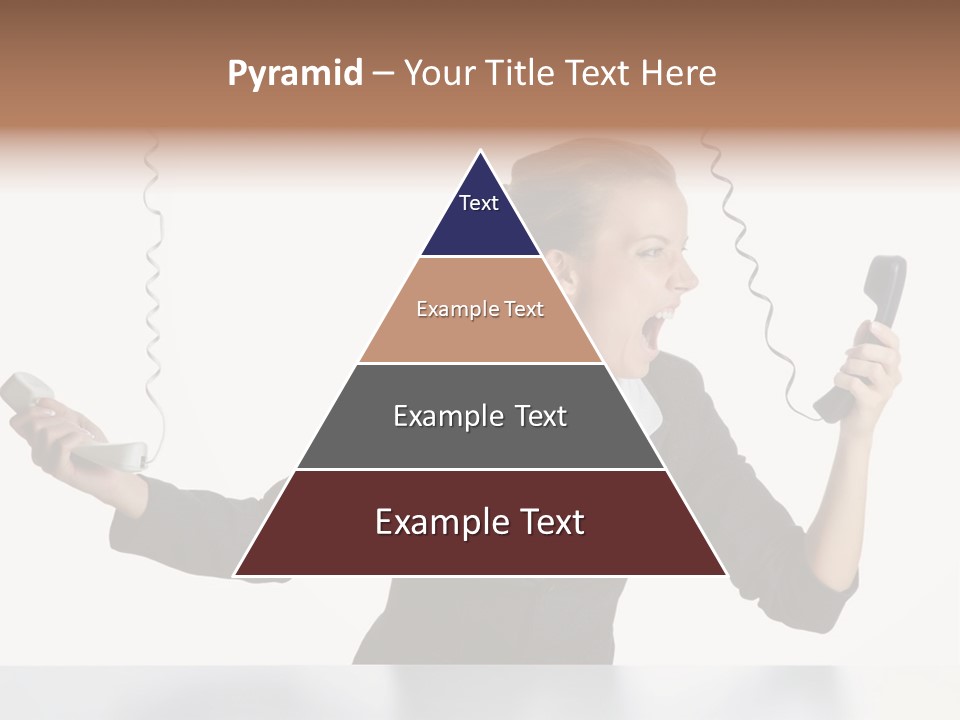 Pyramid – Your Title Text Here

Text

Example Text

Example Text

Example Text